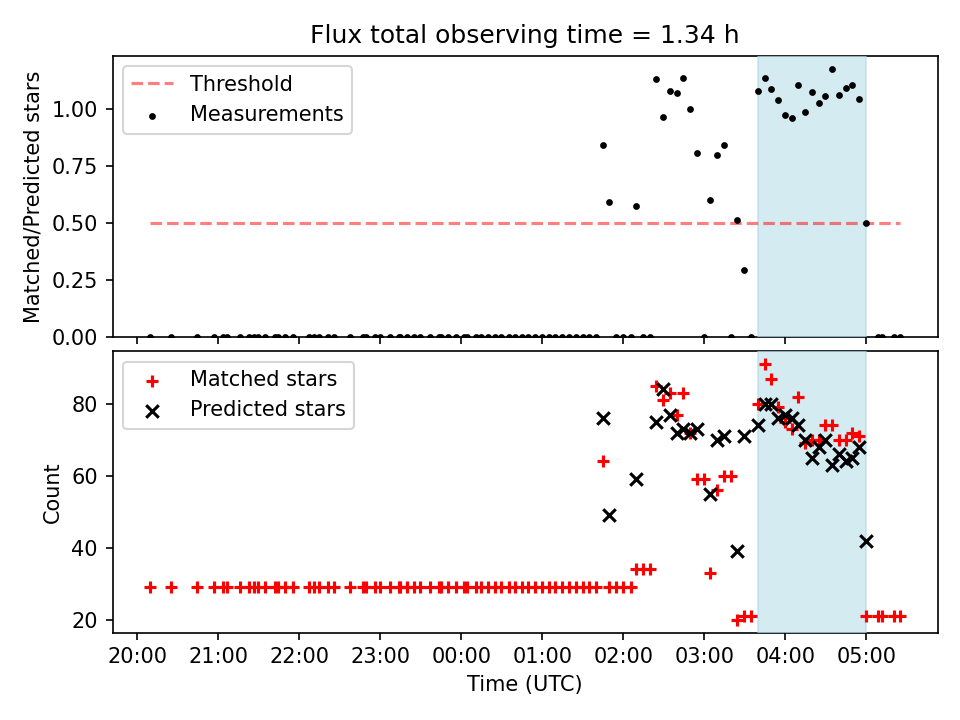 Flux total observing time = 1.34 h

Threshold
Measurements

Matched/Predicted stars

1.00
0.75
0.50
0.25
0.00

Matched stars
Predicted stars

Count

80
60
40
20

20:00 21:00 22:00 23:00 00:00 01:00 02:00 03:00 04:00 05:00

Time (UTC)